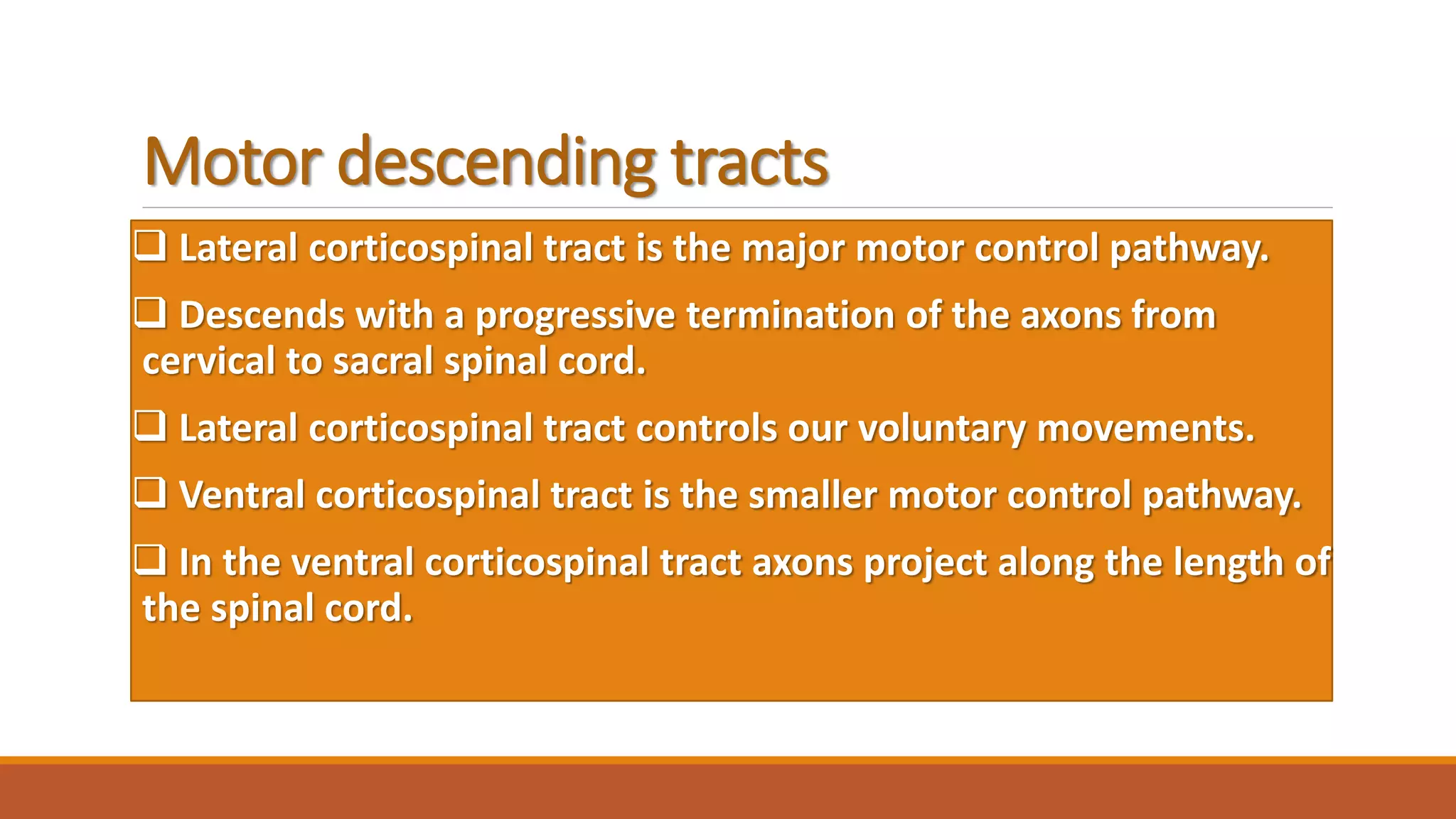 Motor descending tracts

❑ Lateral corticospinal tract is the major motor control pathway.

❑ Descends with a progressive termination of the axons from cervical to sacral spinal cord.

❑ Lateral corticospinal tract controls our voluntary movements.

❑ Ventral corticospinal tract is the smaller motor control pathway.

❑ In the ventral corticospinal tract axons project along the length of the spinal cord.